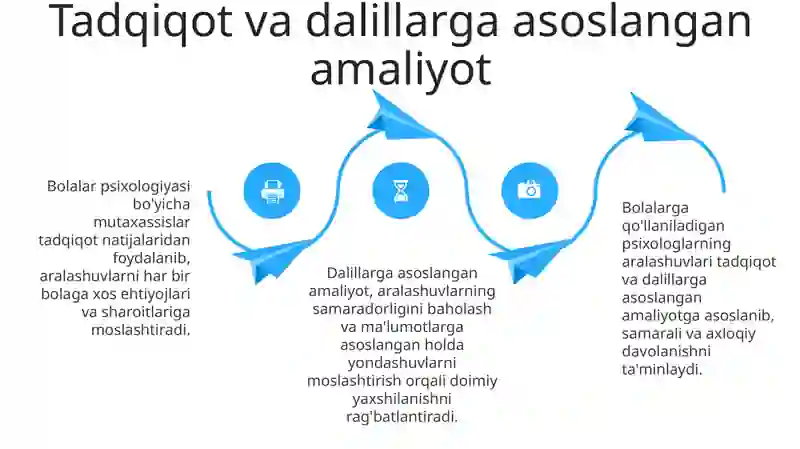 Tadqiqot va dalillarga asoslangan amaliyot

Bolalar psixologiyasi bo'yicha mutaxassislar tadqiqot natijalaridan foydalanib, aralashuvlarni har bir bolaga xos ehtiyojlari va sharoitlariga moslashtiradi.

Dalillarga asoslangan amaliyot, aralashuvlarning samaradorligini baholash va ma'lumotlarga asoslangan holda yondashuvlarni moslashtirish orqali doimiy yaxshilanishni rag'batlantiradi.

Bolalarga qo'llaniladigan psixologlarning aralashuvlari tadqiqot va dalillarga asoslangan amaliyotga asoslanib, samarali va axloqiy davolanishni ta'minlaydi.